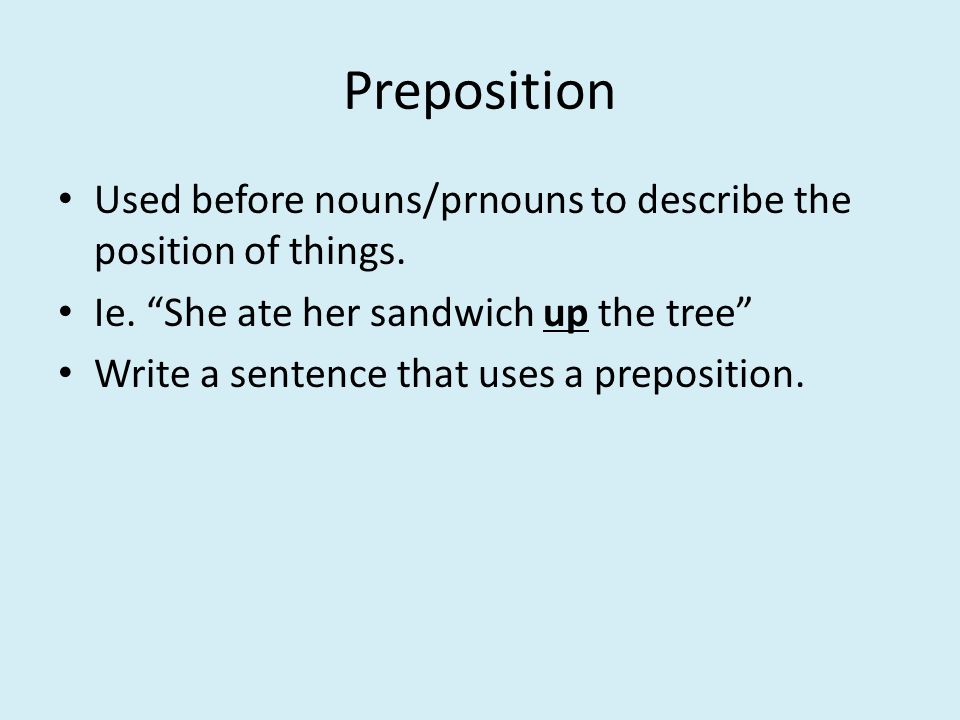 Preposition

• Used before nouns/prnouns to describe the position of things.
• Ie. “She ate her sandwich up the tree”
• Write a sentence that uses a preposition.